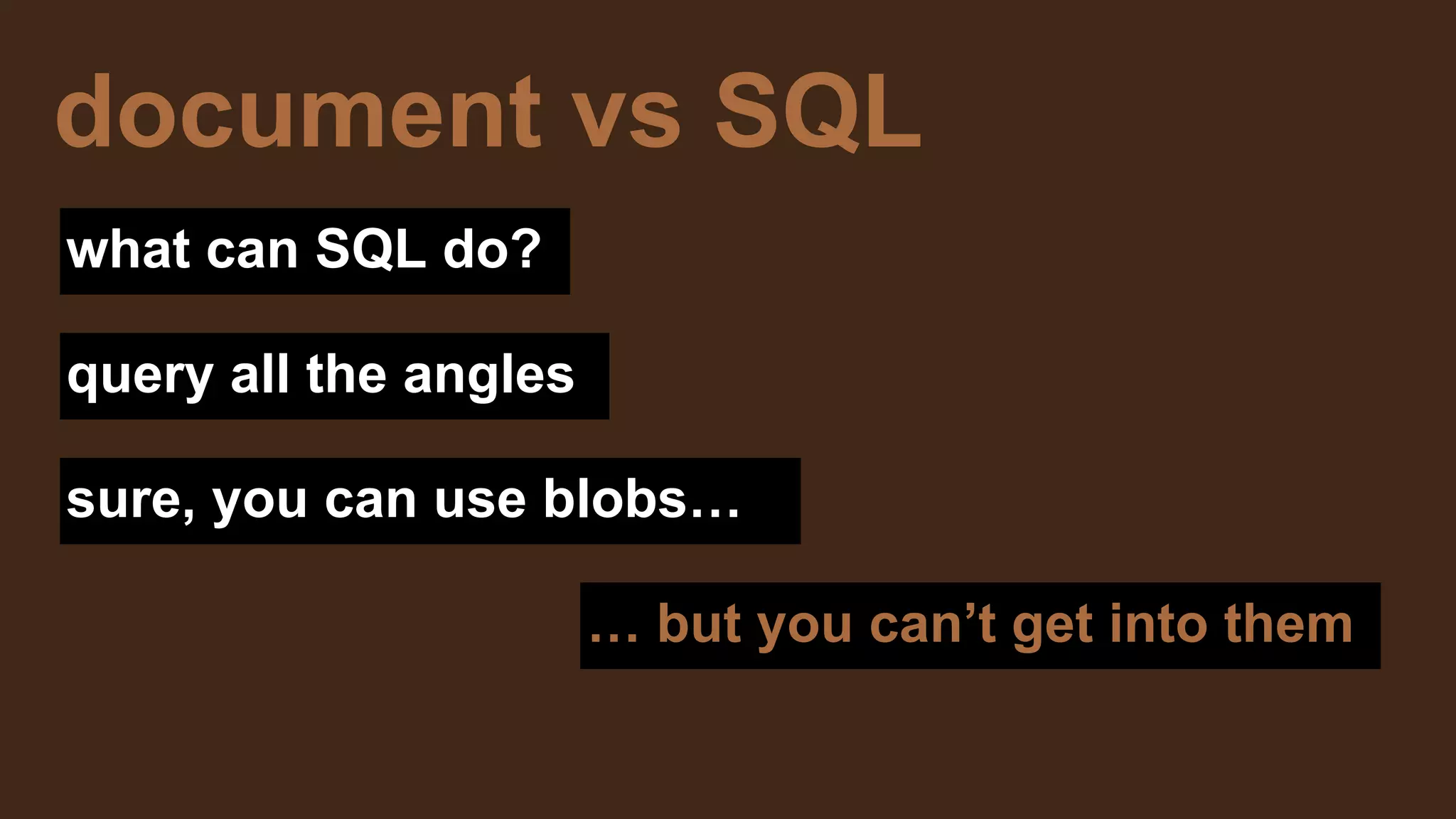 document vs SQL

what can SQL do?

query all the angles

sure, you can use blobs…

… but you can’t get into them